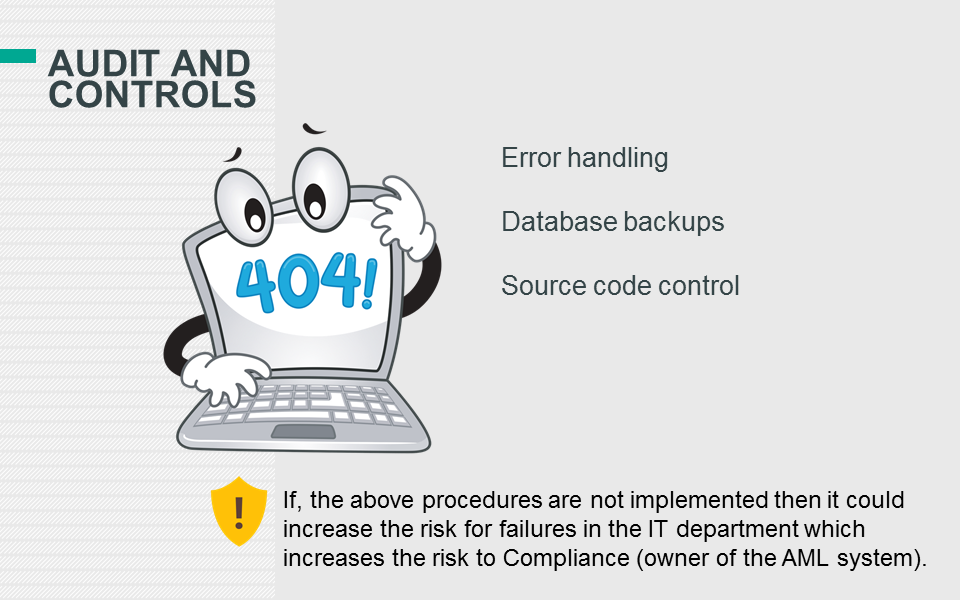 AUDIT AND CONTROLS

404!

Error handling

Database backups

Source code control

!

If, the above procedures are not implemented then it could increase the risk for failures in the IT department which increases the risk to Compliance (owner of the AML system).